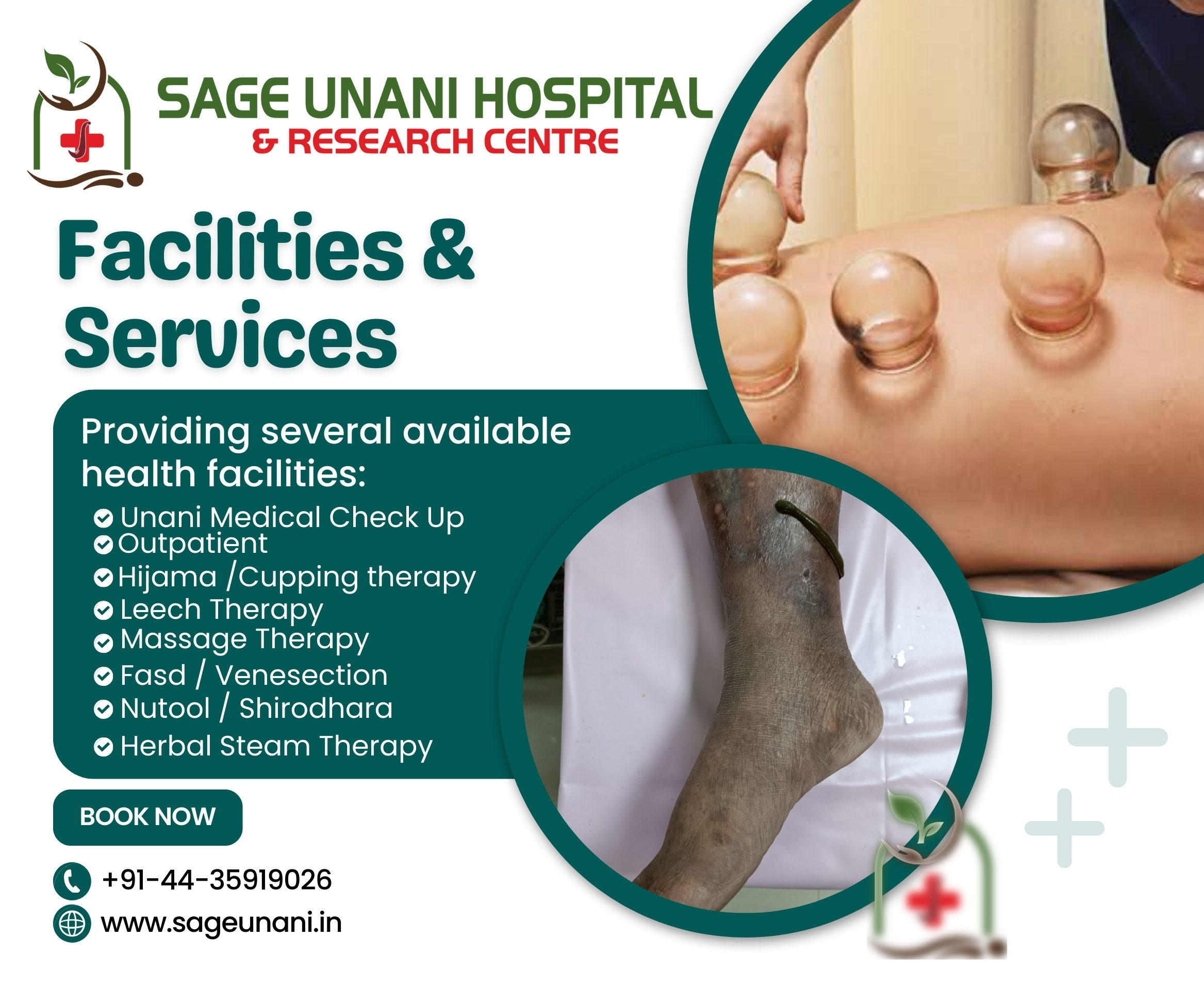 SAGE UNANI HOSPITAL
& RESEARCH CENTRE

Facilities & Services

Providing several available health facilities:

Unani Medical Check Up
Outpatient
Hijama /Cupping therapy
Leech Therapy
Massage Therapy
Fasd / Venesection
Nutool / Shirodhara
Herbal Steam Therapy

BOOK NOW

+91-44-35919026
www.sageunani.in